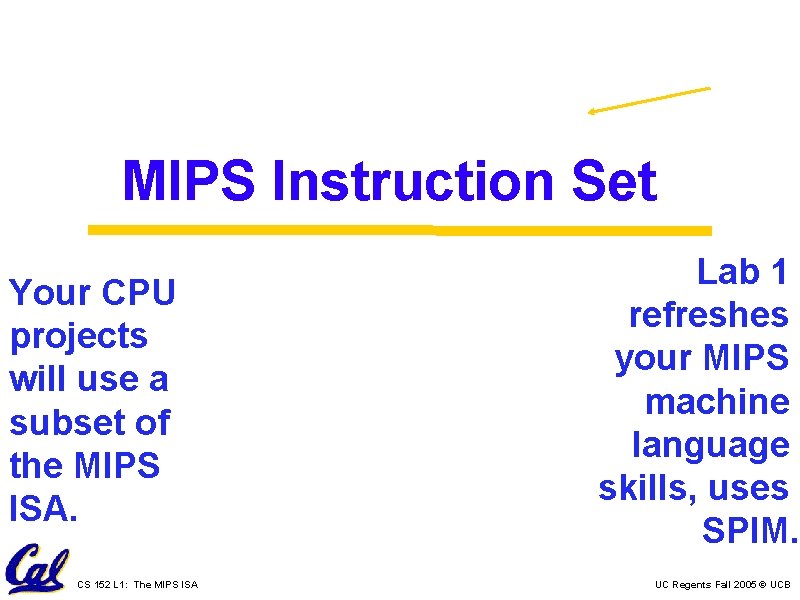 MIPS Instruction Set

Your CPU projects will use a subset of the MIPS ISA.

Lab 1 refreshes your MIPS machine language skills, uses SPIM.

Cal

CS 152 L1: The MIPS ISA

UC Regents Fall 2005 © UCB